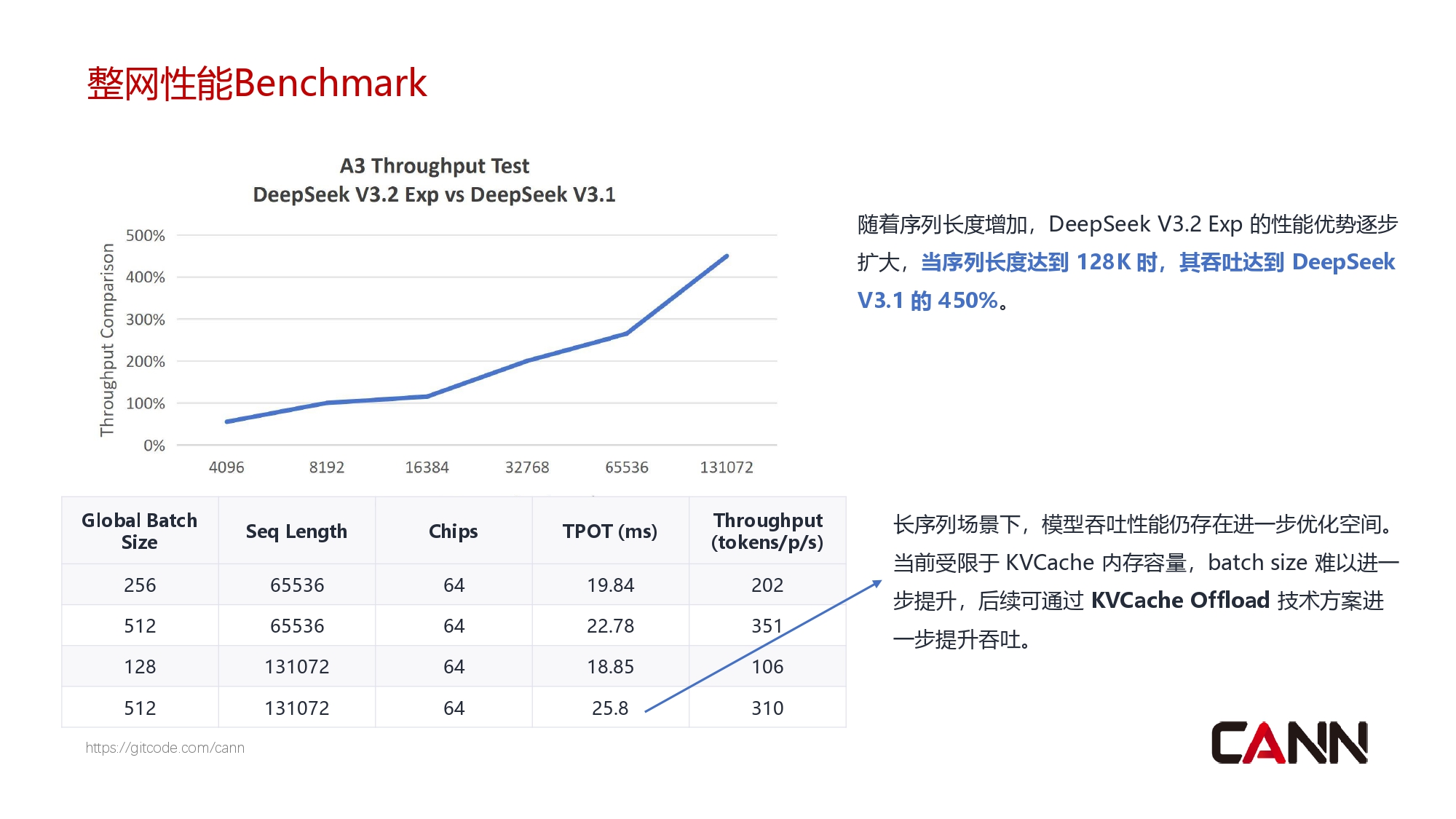 整网性能Benchmark

A3 Throughput Test
DeepSeek V3.2 Exp vs DeepSeek V3.1

Throughput Comparison

500%
400%
300%
200%
100%
0%

4096 8192 16384 32768 65536 131072

随着序列长度增加，DeepSeek V3.2 Exp 的性能优势逐步扩大，当序列长度达到 128K 时，其吞吐达到 DeepSeek V3.1 的 450%。

| Global Batch Size | Seq Length | Chips | TPOT (ms) | Throughput (tokens/p/s) |
|---|---|---|---|---|
| 256 | 65536 | 64 | 19.84 | 202 |
| 512 | 65536 | 64 | 22.78 | 351 |
| 128 | 131072 | 64 | 18.85 | 106 |
| 512 | 131072 | 64 | 25.8 | 310 |

长序列场景下，模型吞吐性能仍存在进一步优化空间。当前受限于 KVCache 内存容量，batch size 难以进一步提升，后续可通过 KVCache Offload 技术方案进一步提升吞吐。

https://gitcode.com/cann

CANN